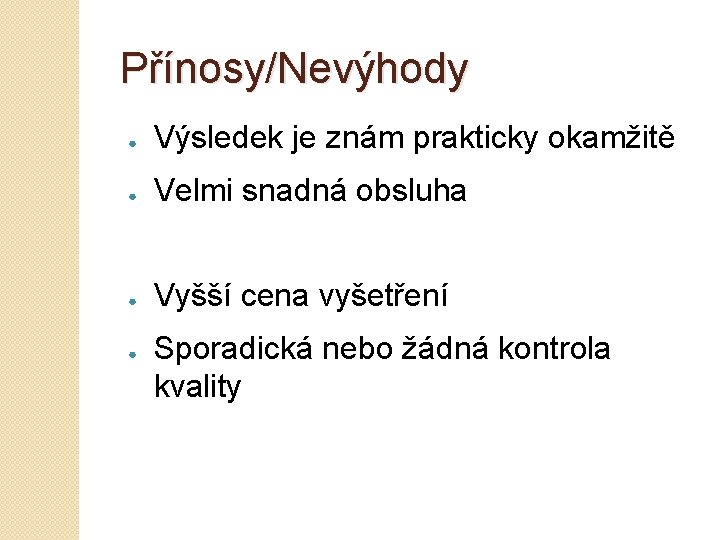 Přínosy/Nevýhody

- Výsledek je znám prakticky okamžitě
- Velmi snadná obsluha

- Vyšší cena vyšetření
- Sporadická nebo žádná kontrola kvality